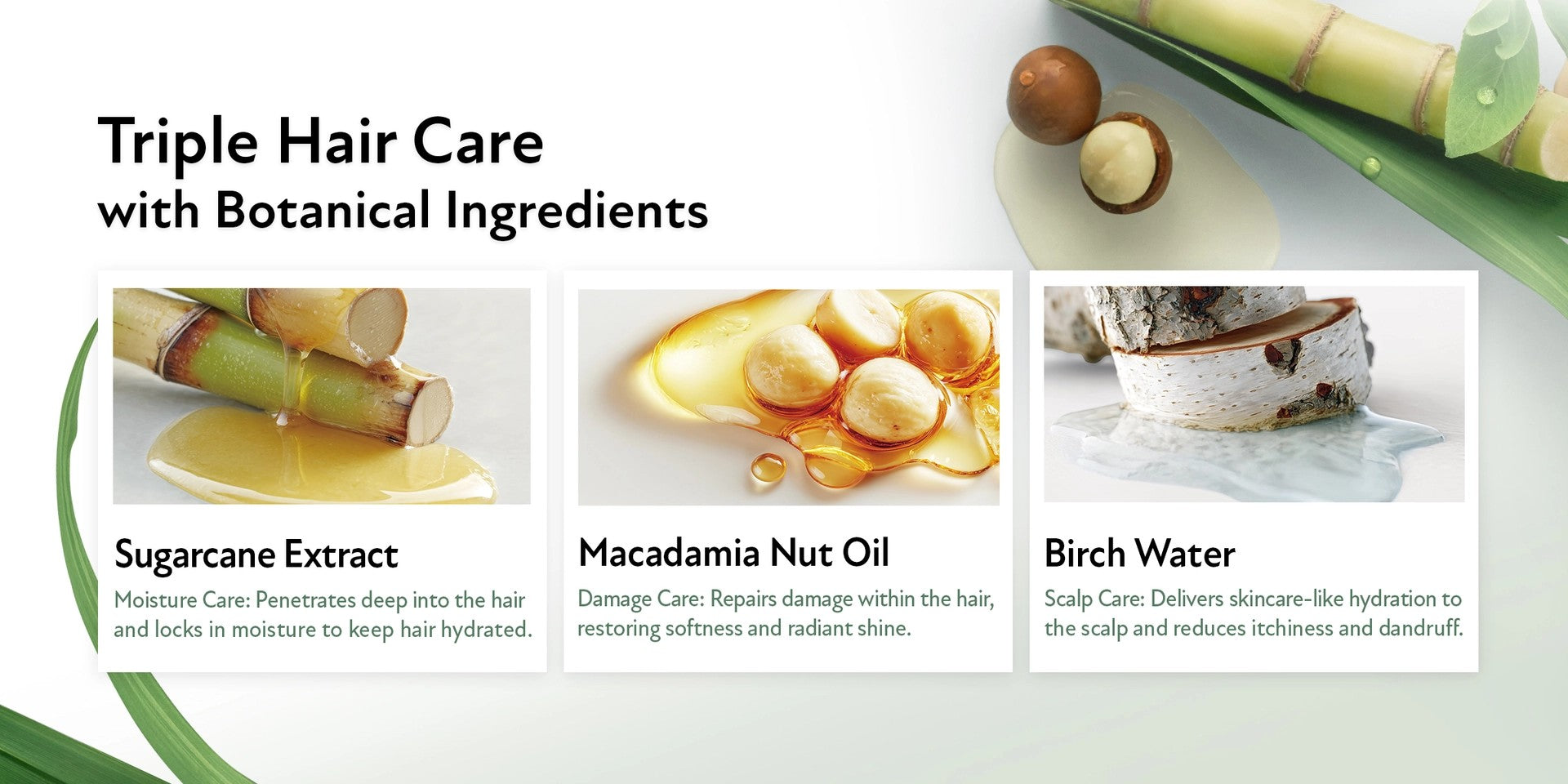 Triple Hair Care
with Botanical Ingredients

Sugarcane Extract

Moisture Care: Penetrates deep into the hair and locks in moisture to keep hair hydrated.

Macadamia Nut Oil

Damage Care: Repairs damage within the hair, restoring softness and radiant shine.

Birch Water

Scalp Care: Delivers skincare-like hydration to the scalp and reduces itchiness and dandruff.